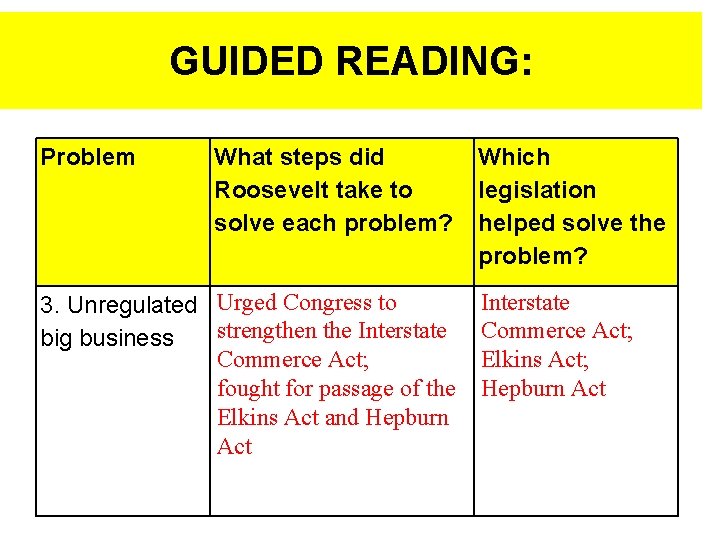 GUIDED READING:

| Problem | What steps did Roosevelt take to solve each problem? | Which legislation helped solve the problem? |
|---|---|---|
| 3. Unregulated big business | Urged Congress to strengthen the Interstate Commerce Act; fought for passage of the Elkins Act and Hepburn Act | Interstate Commerce Act; Elkins Act; Hepburn Act |